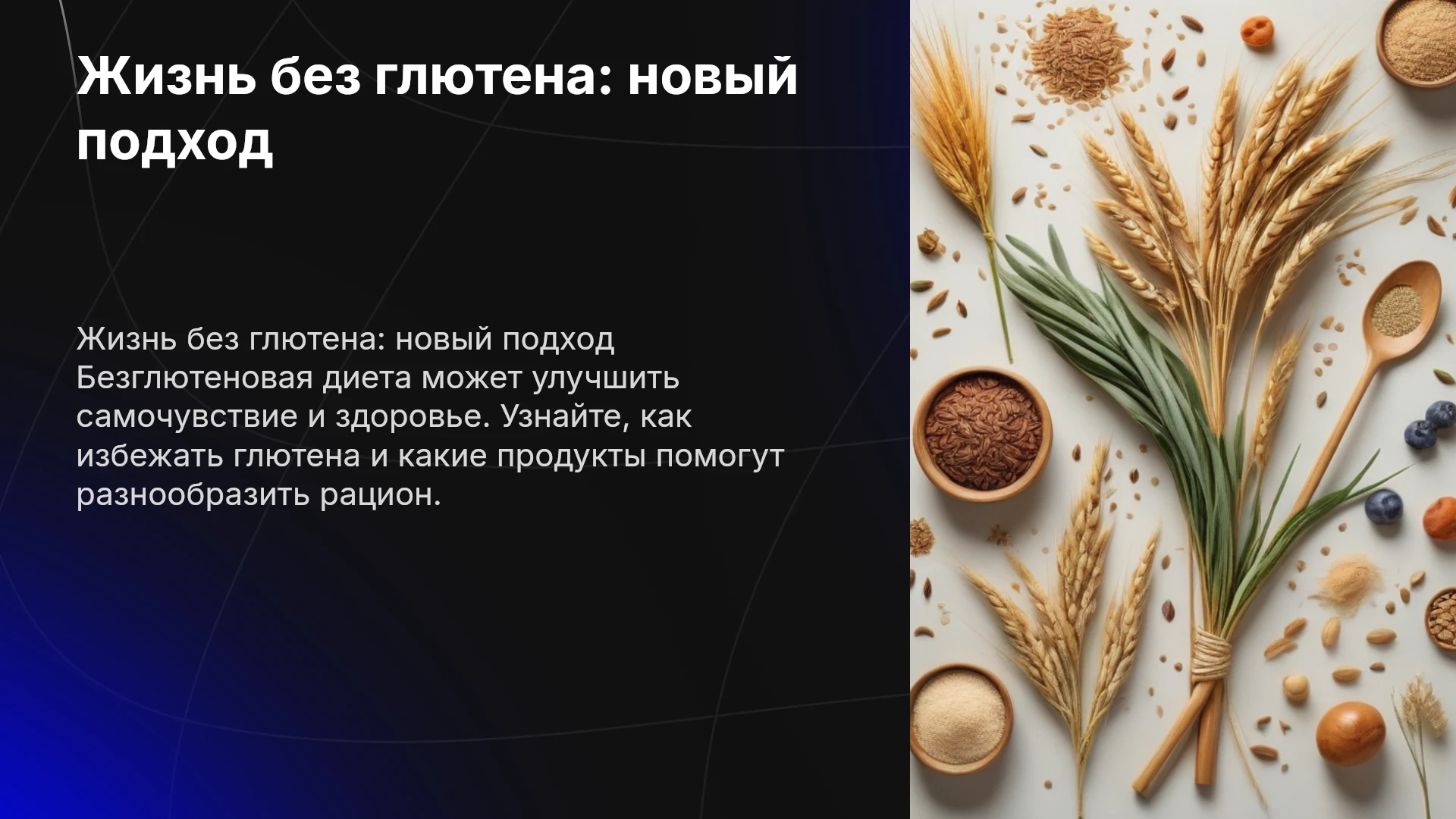 Жизнь без глютена: новый подход

Жизнь без глютена: новый подход Безглютеновая диета может улучшить самочувствие и здоровье. Узнайте, как избежать глютена и какие продукты помогут разнообразить рацион.